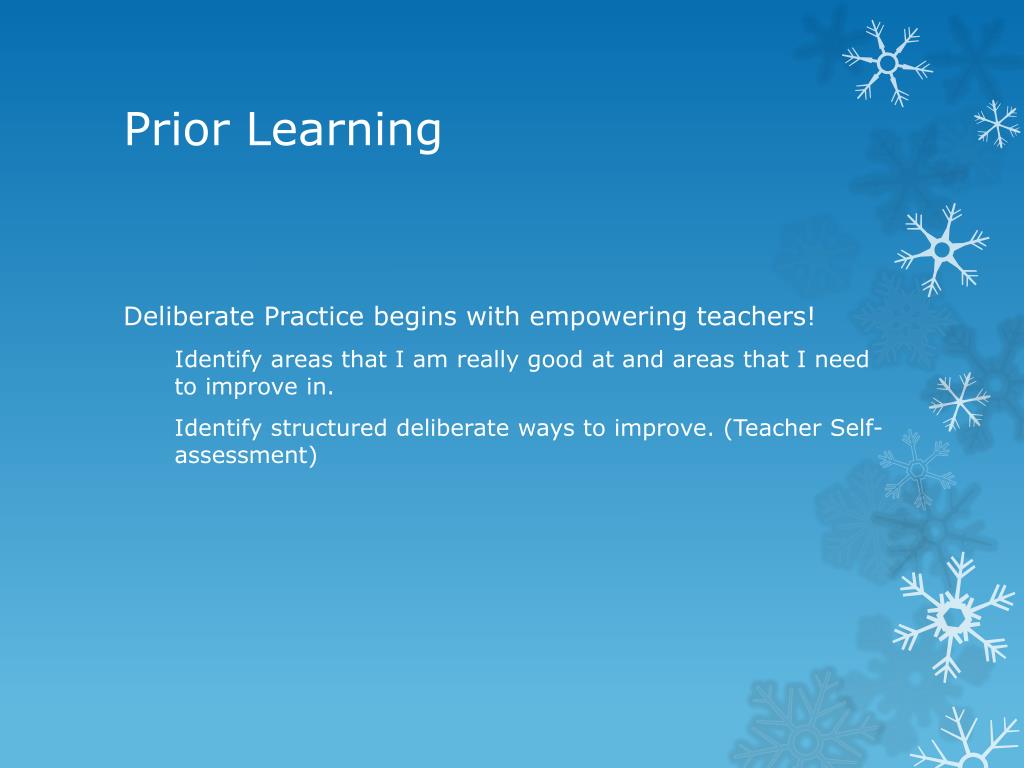 Prior Learning

Deliberate Practice begins with empowering teachers!

Identify areas that I am really good at and areas that I need to improve in.

Identify structured deliberate ways to improve. (Teacher Self-assessment)